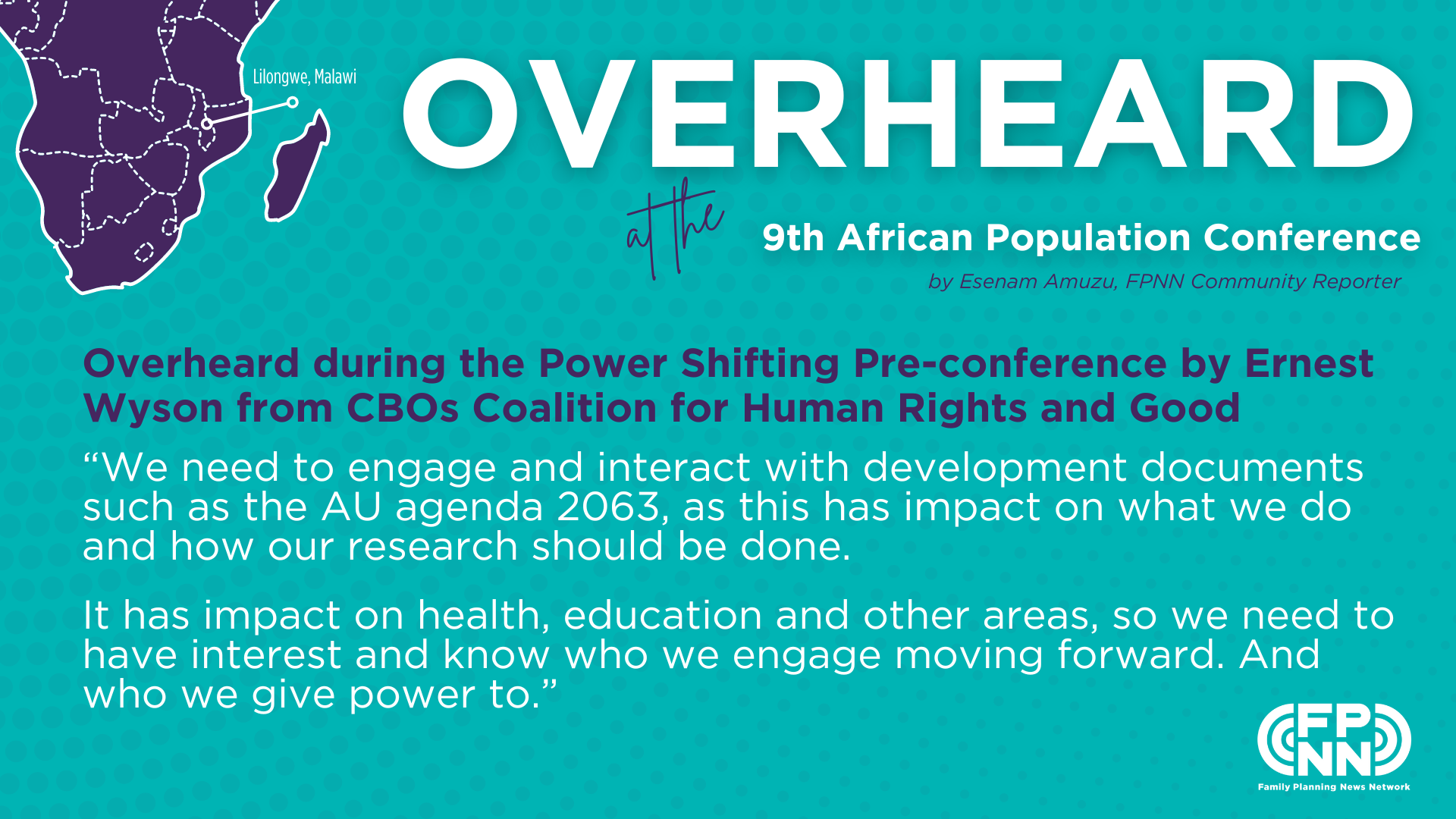 Lilongwe, Malawi

OVERHEARD

at the

9th African Population Conference

by Esenam Amuzu, FPNN Community Reporter

Overheard during the Power Shifting Pre-conference by Ernest Wyson from CBOs Coalition for Human Rights and Good

“We need to engage and interact with development documents such as the AU agenda 2063, as this has impact on what we do and how our research should be done.

It has impact on health, education and other areas, so we need to have interest and know who we engage moving forward. And who we give power to.”

FP NN

Family Planning News Network